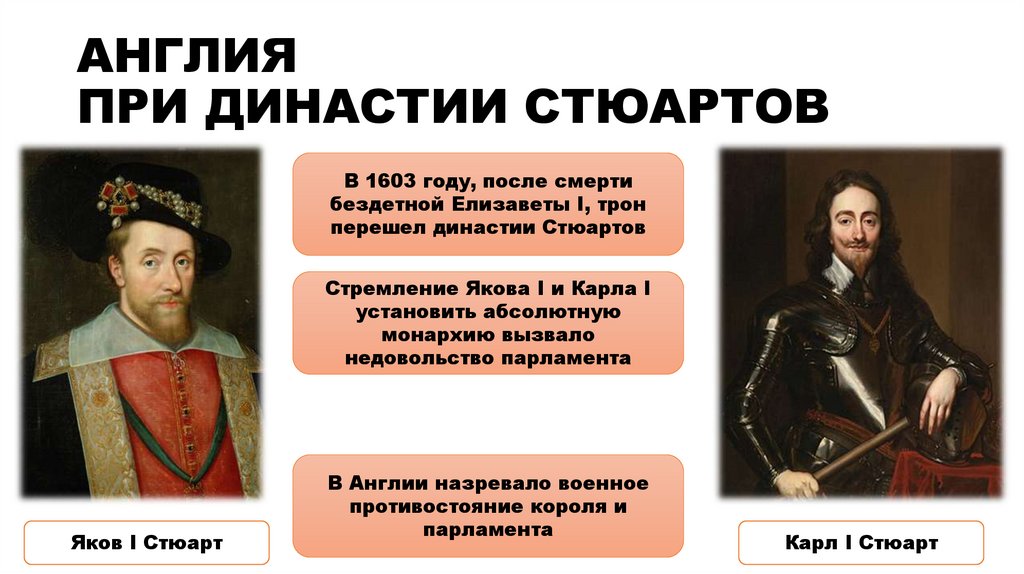 АНГЛИЯ
ПРИ ДИНАСТИИ СТЮАРТОВ

В 1603 году, после смерти бездетной Елизаветы I, трон перешел династии Стюартов

Стремление Якова I и Карла I установить абсолютную монархию вызвало недовольство парламента

В Англии назревало военное противостояние короля и парламента

Яков I Стюарт

Карл I Стюарт